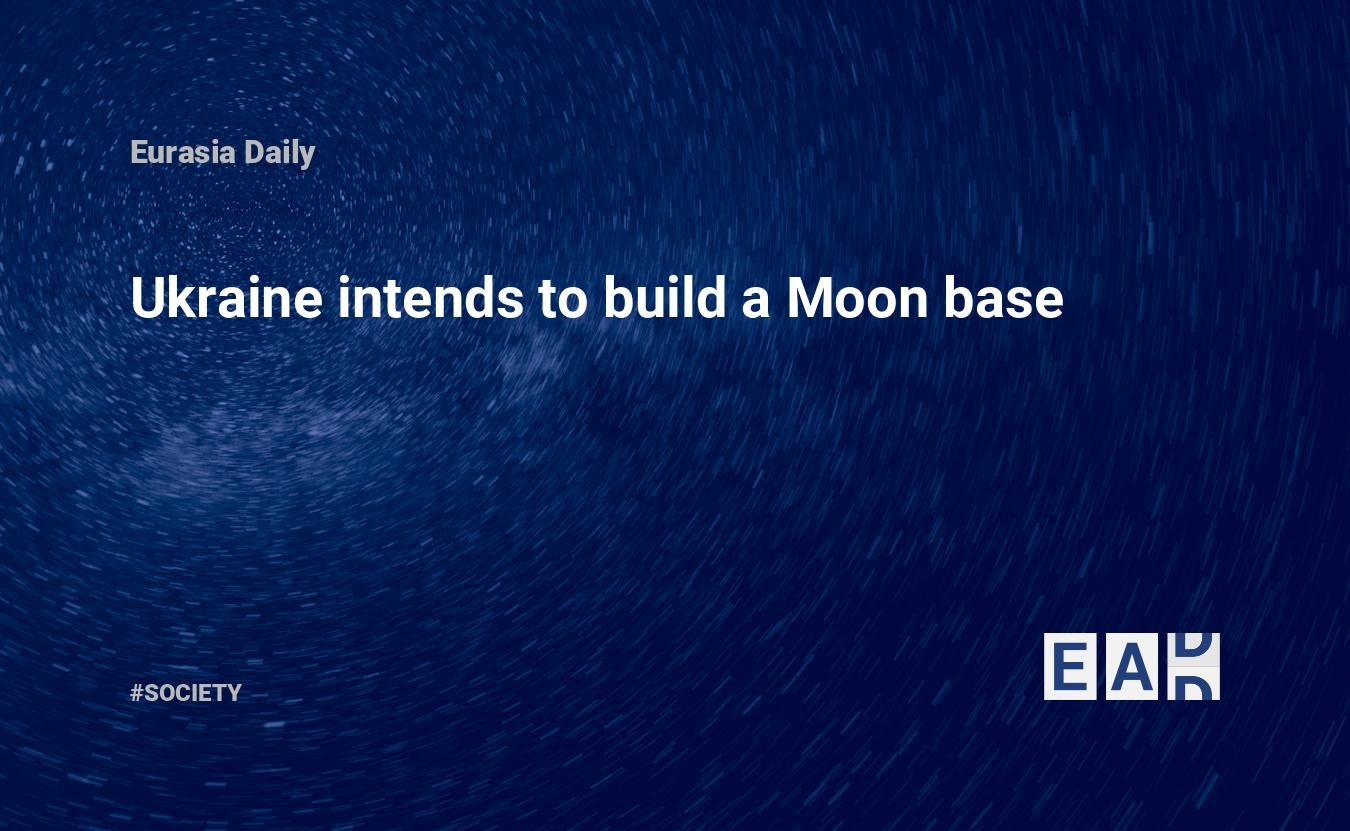 Eurasia Daily

Ukraine intends to build a Moon base

#SOCIETY

EAD